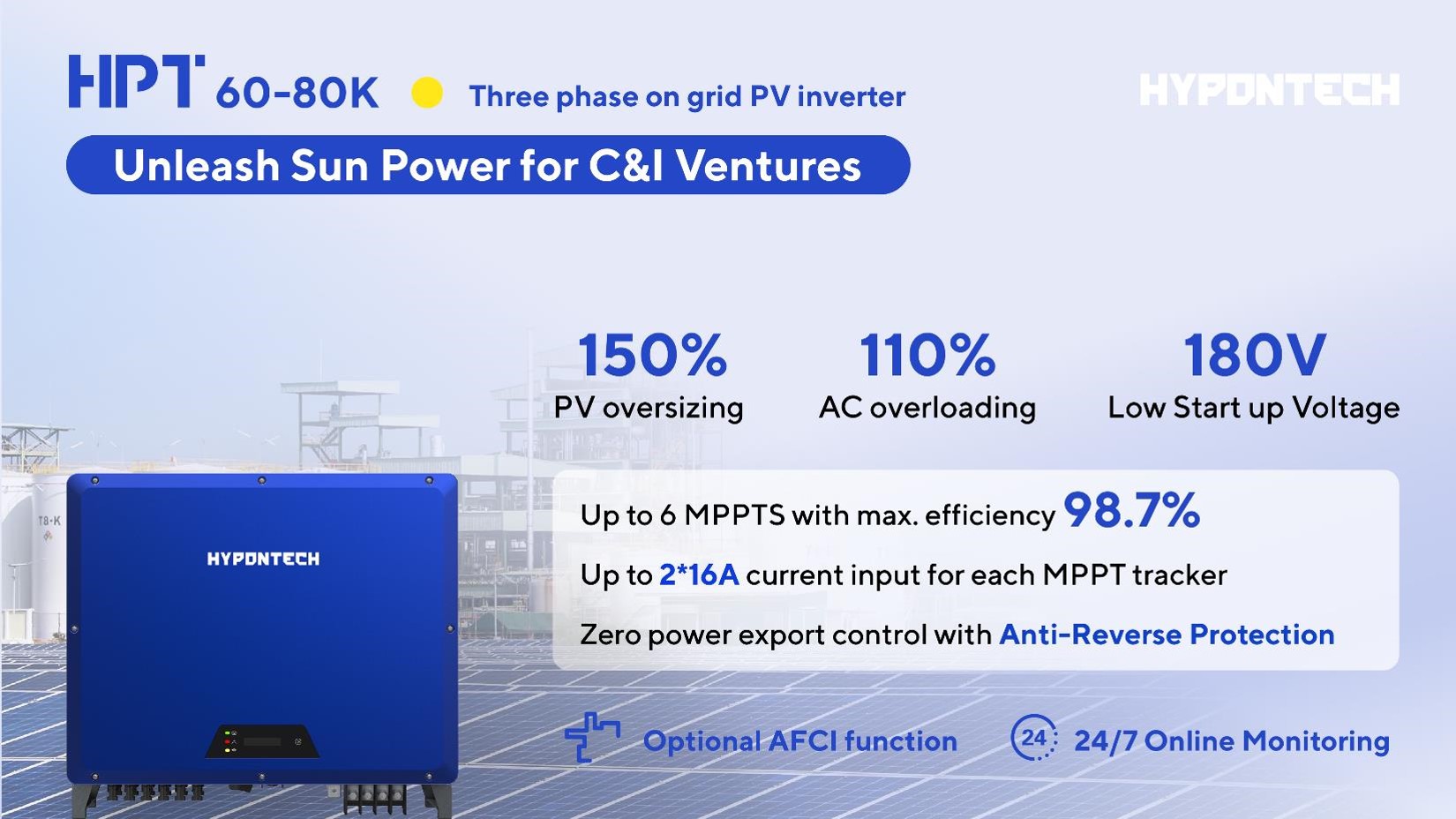 HPT 60-80K Three phase on grid PV inverter

HYPONTECH

Unleash Sun Power for C&I Ventures

150%
PV oversizing

110%
AC overloading

180V
Low Start up Voltage

T8-K

HYPONTECH

Up to 6 MPPTS with max. efficiency 98.7%

Up to 2*16A current input for each MPPT tracker

Zero power export control with Anti-Reverse Protection

Optional AFCI function

24

24/7 Online Monitoring